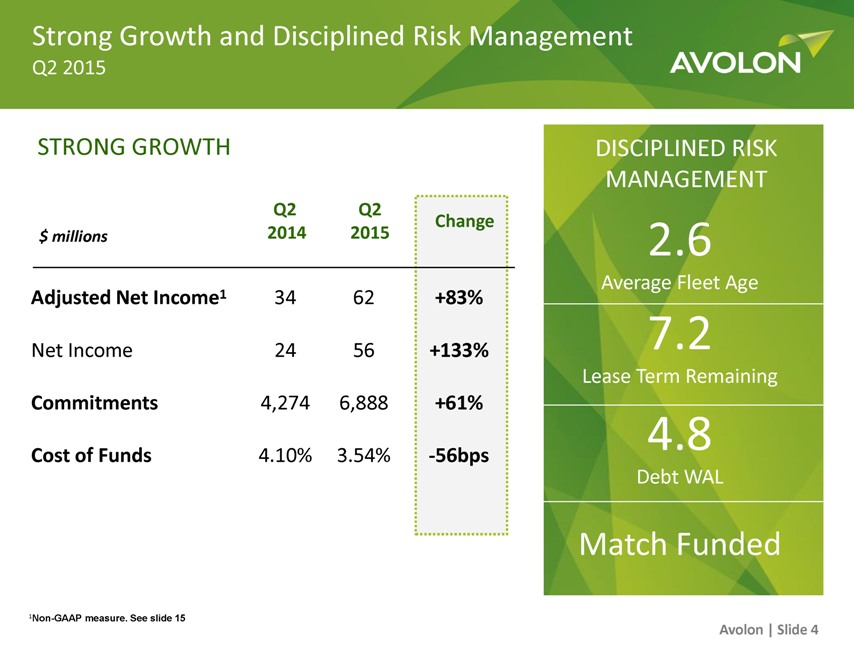 Strong Growth and Disciplined Risk Management
Q2 2015

AVOLON

STRONG GROWTH

| $ millions | Q2 2014 | Q2 2015 | Change |
|---|---|---|---|
| Adjusted Net Income$^1$ | 34 | 62 | +83% |
| Net Income | 24 | 56 | +133% |
| Commitments | 4,274 | 6,888 | +61% |
| Cost of Funds | 4.10% | 3.54% | -56bps |

DISCIPLINED RISK MANAGEMENT

2.6
Average Fleet Age

7.2
Lease Term Remaining

4.8
Debt WAL

Match Funded

$^1$Non-GAAP measure. See slide 15

Avolon | Slide 4